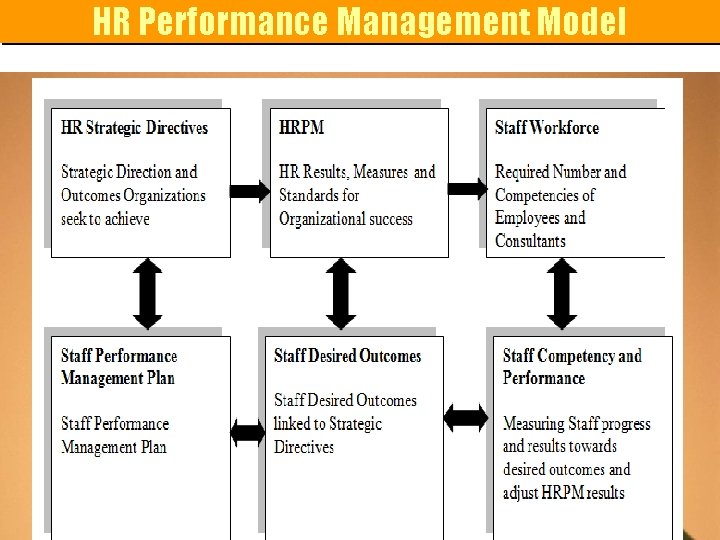 HR Performance Management Model

HR Strategic Directives

Strategic Direction and Outcomes Organizations seek to achieve

HRPM

HR Results, Measures and Standards for Organizational success

Staff Workforce

Required Number and Competencies of Employees and Consultants

Staff Performance Management Plan

Staff Performance Management Plan

Staff Desired Outcomes

Staff Desired Outcomes linked to Strategic Directives

Staff Competency and Performance

Measuring Staff progress and results towards desired outcomes and adjust HRPM results